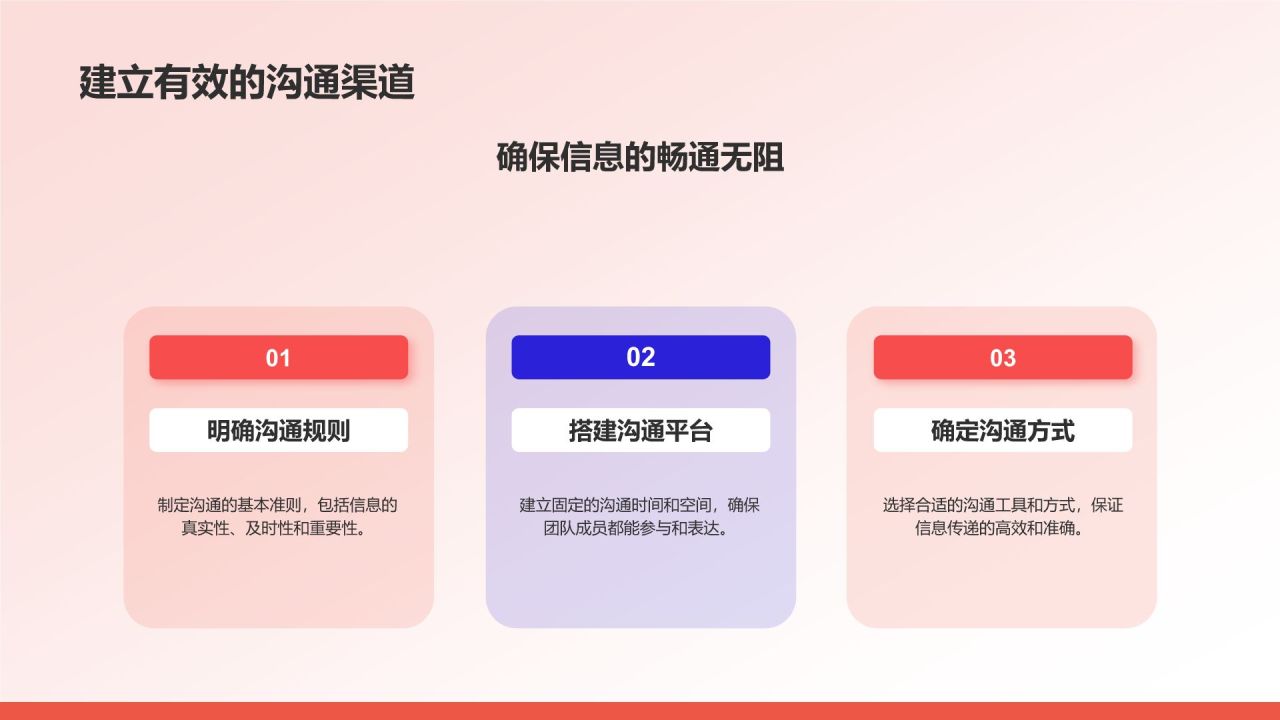 建立有效的沟通渠道

确保信息的畅通无阻

01

明确沟通规则

制定沟通的基本准则，包括信息的真实性、及时性和重要性。

02

搭建沟通平台

建立固定的沟通时间和空间，确保团队成员都能参与和表达。

03

确定沟通方式

选择合适的沟通工具和方式，保证信息传递的高效和准确。